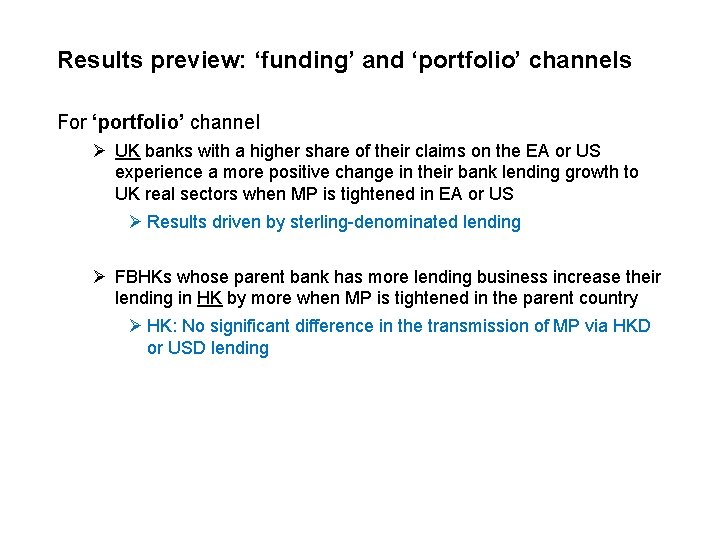 Results preview: ‘funding’ and ‘portfolio’ channels

For ‘portfolio’ channel

➢ UK banks with a higher share of their claims on the EA or US experience a more positive change in their bank lending growth to UK real sectors when MP is tightened in EA or US

➢ Results driven by sterling-denominated lending

➢ FBHKs whose parent bank has more lending business increase their lending in HK by more when MP is tightened in the parent country

➢ HK: No significant difference in the transmission of MP via HKD or USD lending